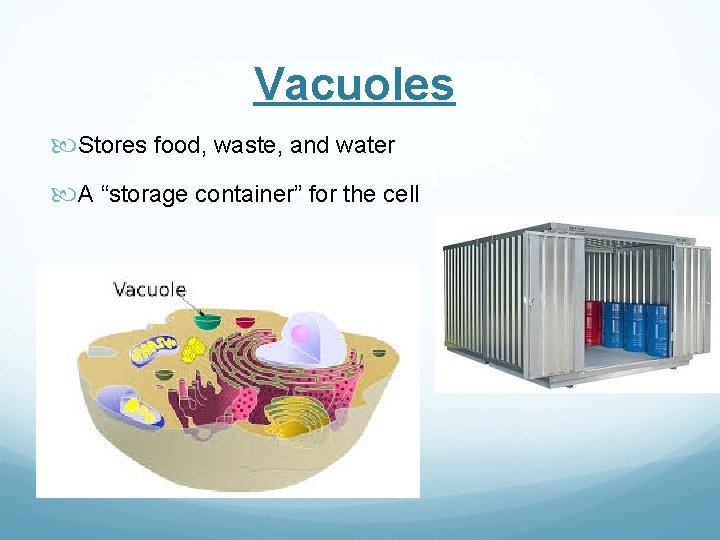 Vacuoles

Stores food, waste, and water

A “storage container” for the cell

Vacuole